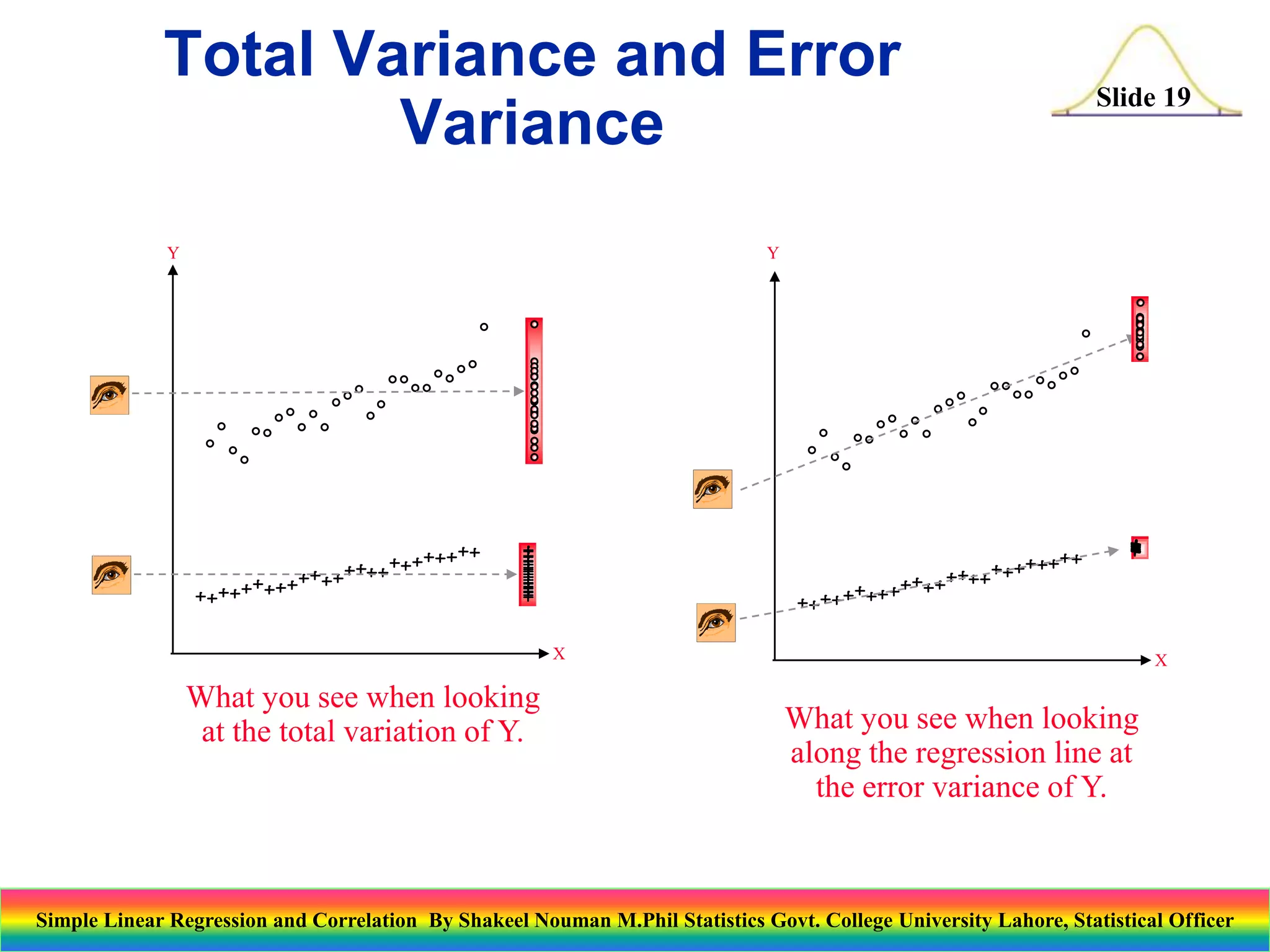 Total Variance and Error Variance

Slide 19

Y

X

What you see when looking at the total variation of Y.

Y

X

What you see when looking along the regression line at the error variance of Y.

Simple Linear Regression and Correlation By Shakeel Nouman M.Phil Statistics Govt. College University Lahore, Statistical Officer